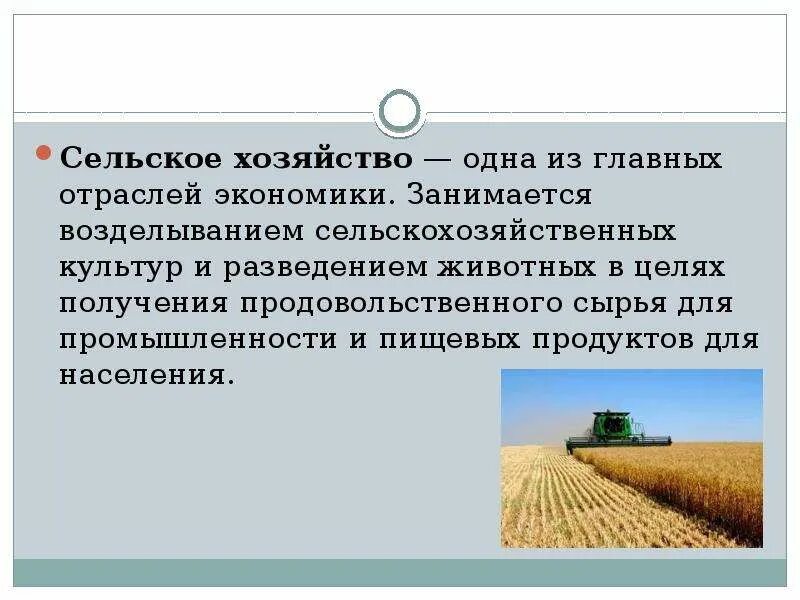 Сельское хозяйство — одна из главных отраслей экономики. Занимается возделыванием сельскохозяйственных культур и разведением животных в целях получения продовольственного сырья для промышленности и пищевых продуктов для населения.